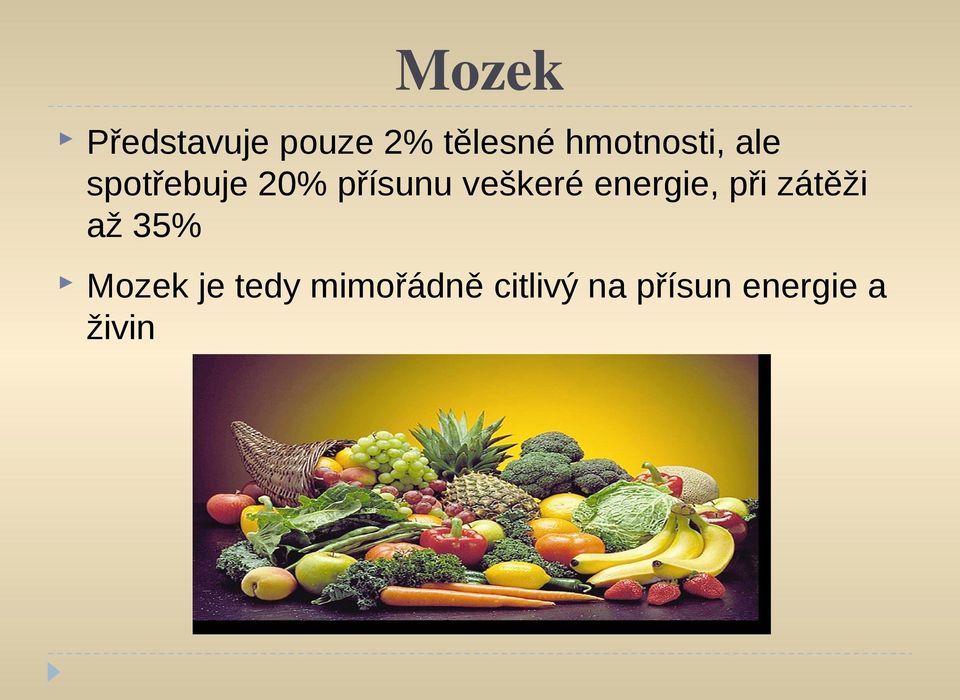 Mozek

Představuje pouze 2% tělesné hmotnosti, ale spotřebuje 20% přísunu veškeré energie, při zátěži až 35%

Mozek je tedy mimořádně citlivý na přísun energie a živin